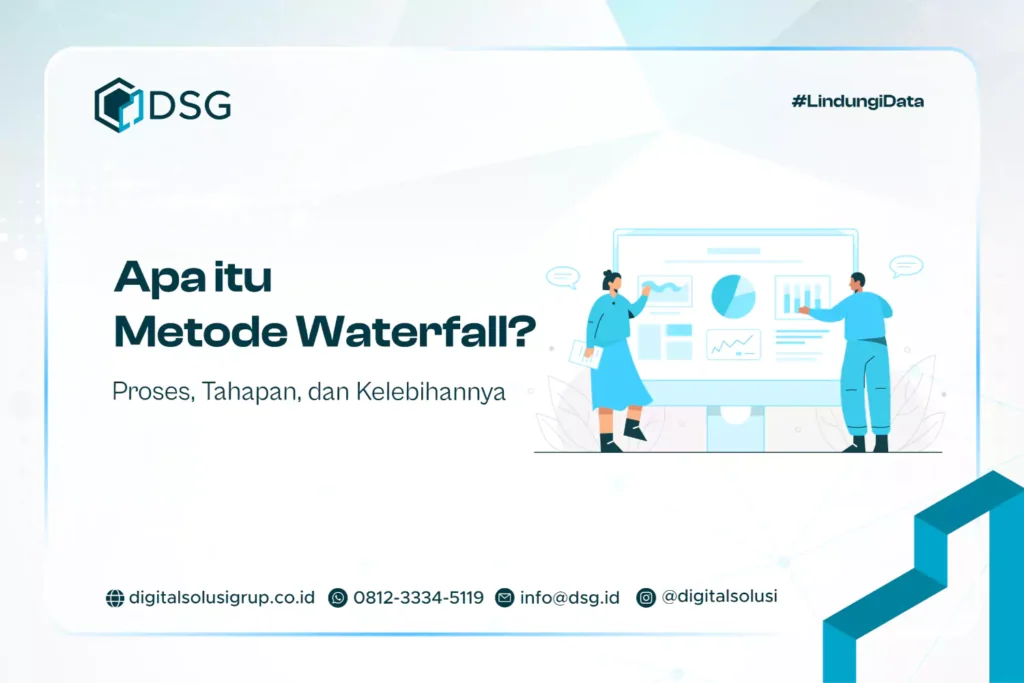 DSG

#LindungiData

Apa itu Metode Waterfall?

Proses, Tahapan, dan Kelebihannya

digitalsolusigrup.co.id 0812-3334-5119 info@dsg.id @digitalsolusi